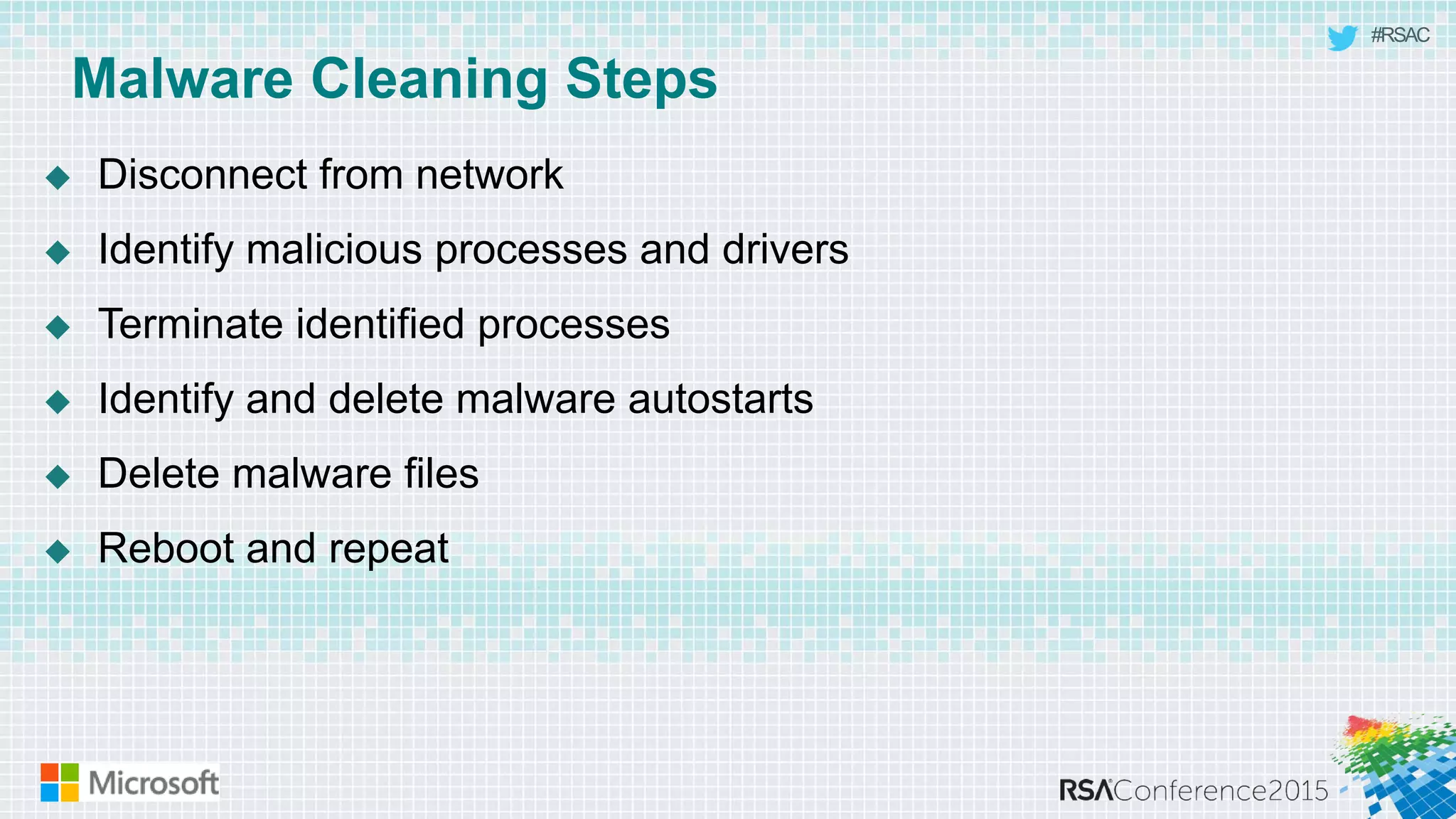 #RSAC

Malware Cleaning Steps

◆ Disconnect from network
◆ Identify malicious processes and drivers
◆ Terminate identified processes
◆ Identify and delete malware autostarts
◆ Delete malware files
◆ Reboot and repeat

Microsoft

RSAConference2015